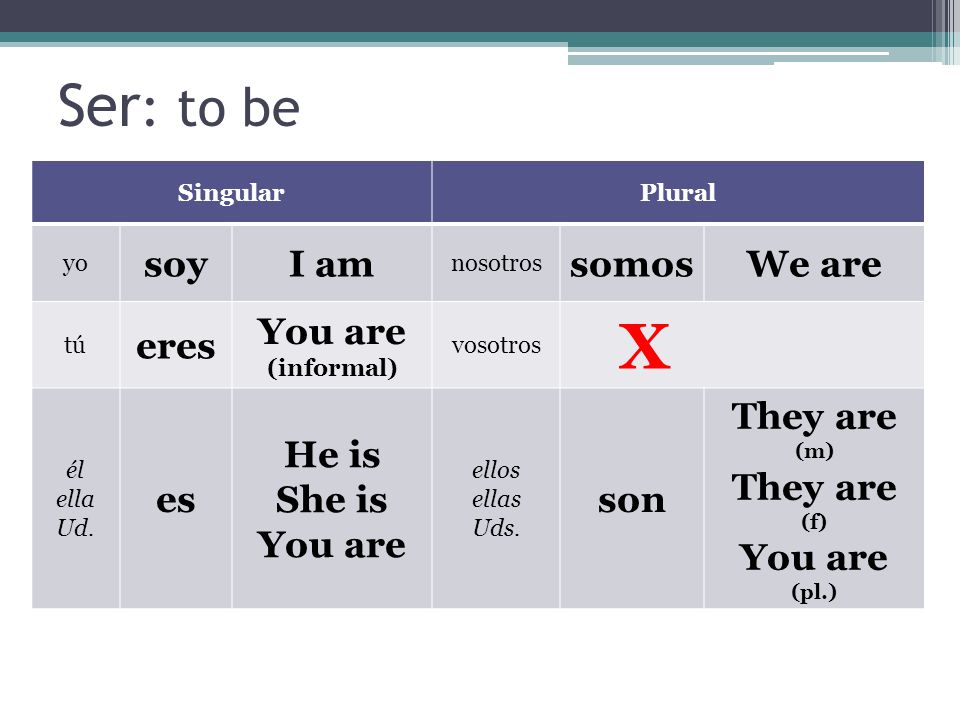 Ser: to be

| Singular | | | Plural | | |
|---|---|---|---|---|---|
| yo | soy | I am | nosotros | somos | We are |
| tú | eres | You are (informal) | vosotros | X | |
| él ella Ud. | es | He is She is You are | ellos ellas Uds. | son | They are (m) They are (f) You are (pl.) |